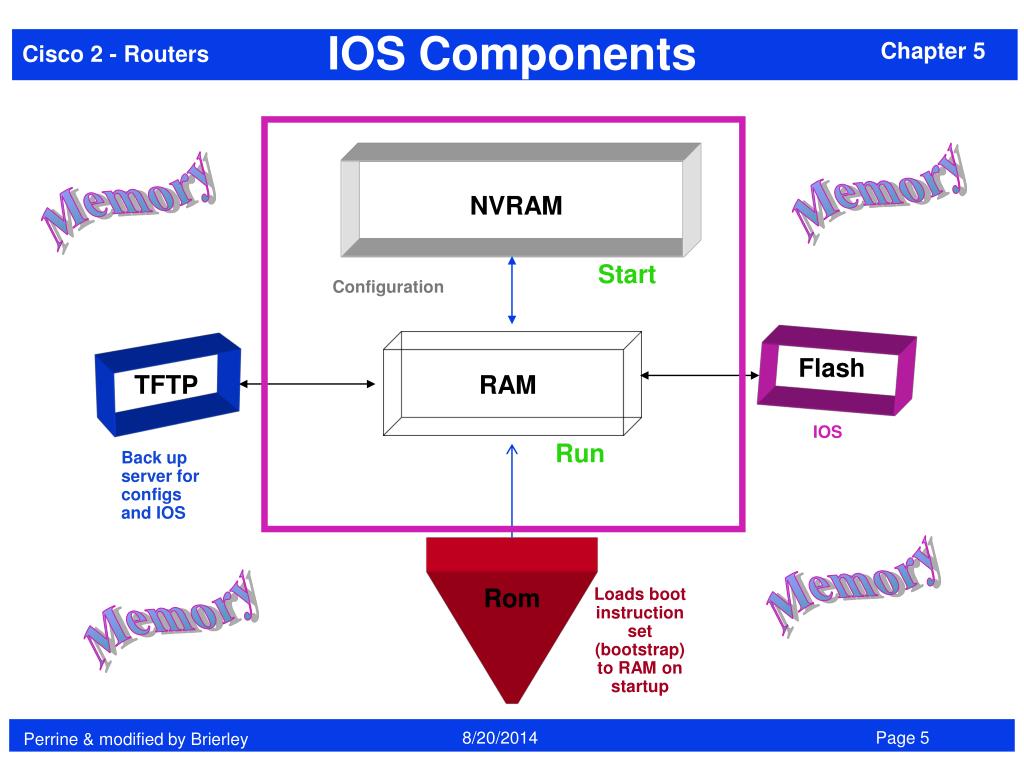 Cisco 2 - Routers IOS Components Chapter 5

Memory

Memory

NVRAM

Configuration

Start

TFTP

RAM

Flash

IOS

Back up server for configs and IOS

Run

Rom

Loads boot instruction set (bootstrap) to RAM on startup

Memory

Memory

Perrine & modified by Brierley 8/20/2014 Page 5